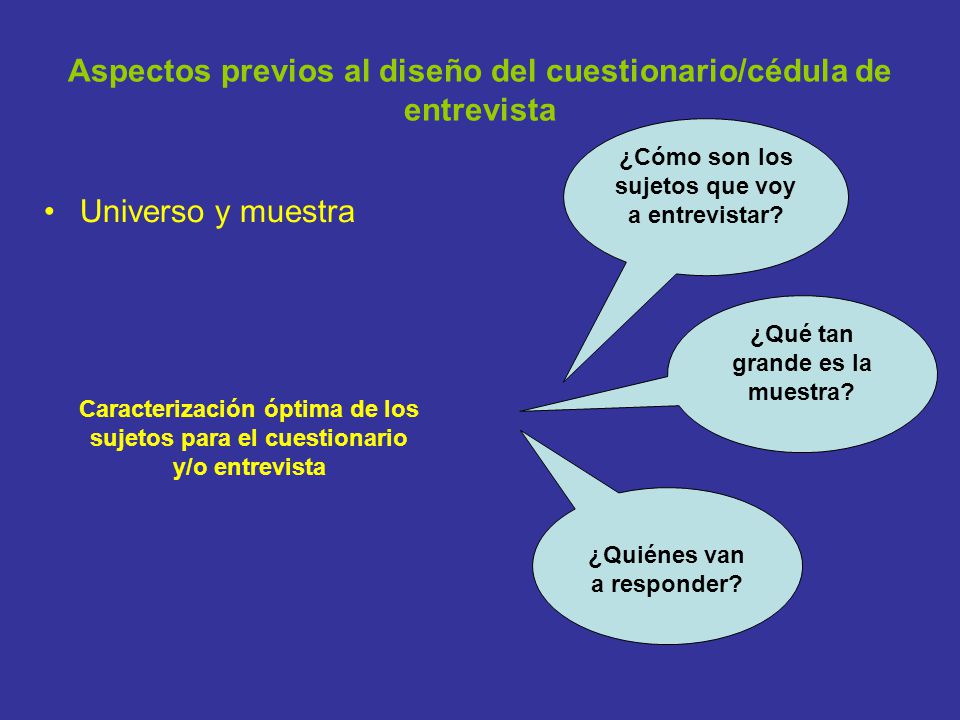 Aspectos previos al diseño del cuestionario/cédula de entrevista

• Universo y muestra

¿Cómo son los sujetos que voy a entrevistar?

¿Qué tan grande es la muestra?

Caracterización óptima de los sujetos para el cuestionario y/o entrevista

¿Quiénes van a responder?